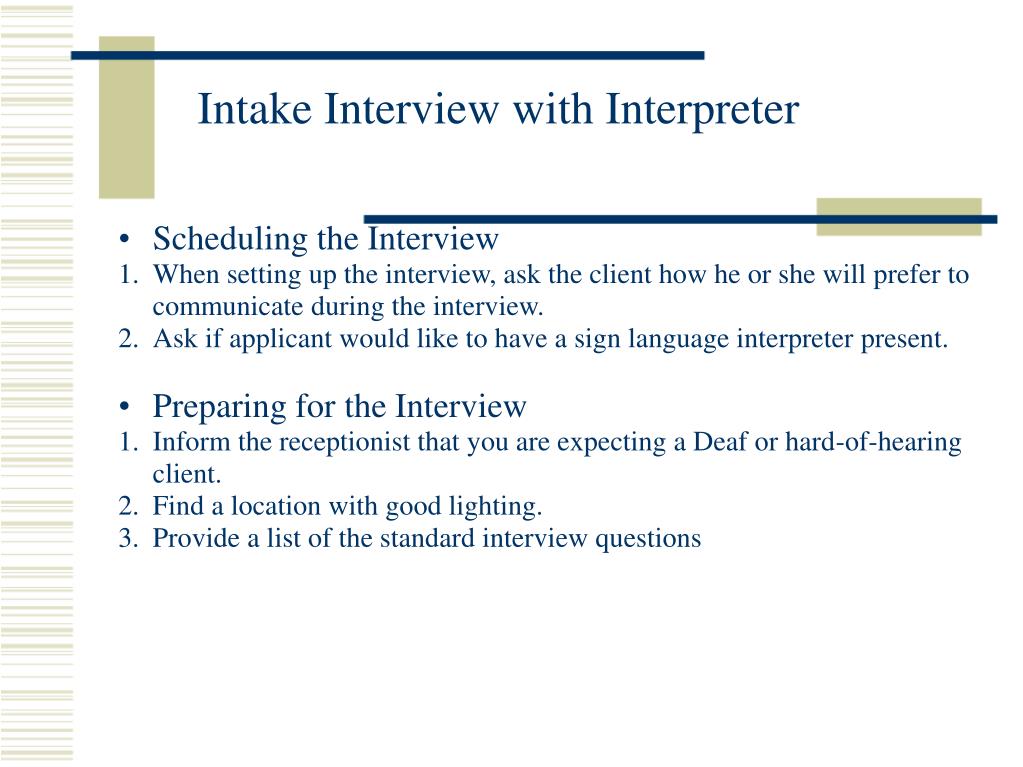 Intake Interview with Interpreter

• Scheduling the Interview
1. When setting up the interview, ask the client how he or she will prefer to communicate during the interview.
2. Ask if applicant would like to have a sign language interpreter present.

• Preparing for the Interview
1. Inform the receptionist that you are expecting a Deaf or hard-of-hearing client.
2. Find a location with good lighting.
3. Provide a list of the standard interview questions